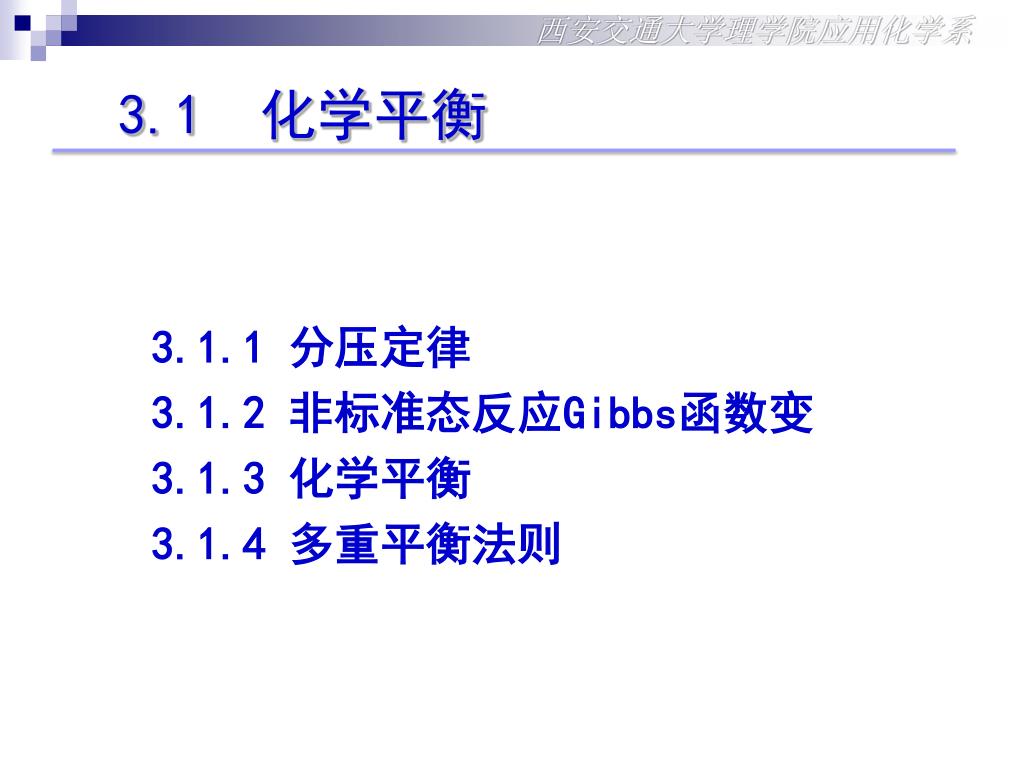 西安交通大学理学院应用化学系

3.1 化学平衡

3.1.1 分压定律
3.1.2 非标准态反应Gibbs函数变
3.1.3 化学平衡
3.1.4 多重平衡法则